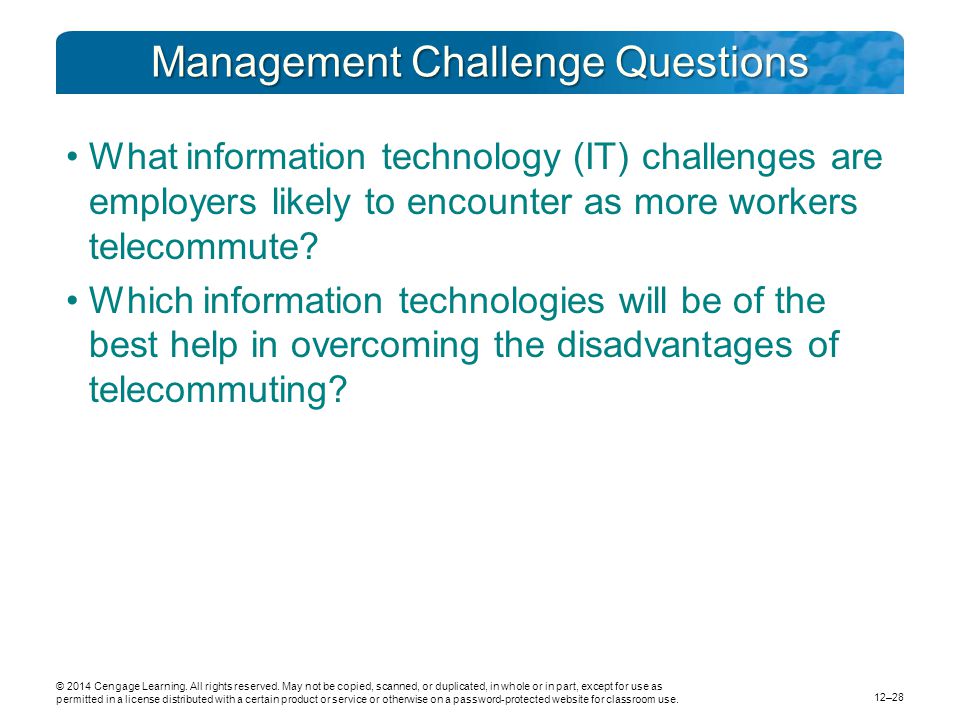 Management Challenge Questions

• What information technology (IT) challenges are employers likely to encounter as more workers telecommute?

• Which information technologies will be of the best help in overcoming the disadvantages of telecommuting?

© 2014 Cengage Learning. All rights reserved. May not be copied, scanned, or duplicated, in whole or in part, except for use as permitted in a license distributed with a certain product or service or otherwise on a password-protected website for classroom use.

12–28